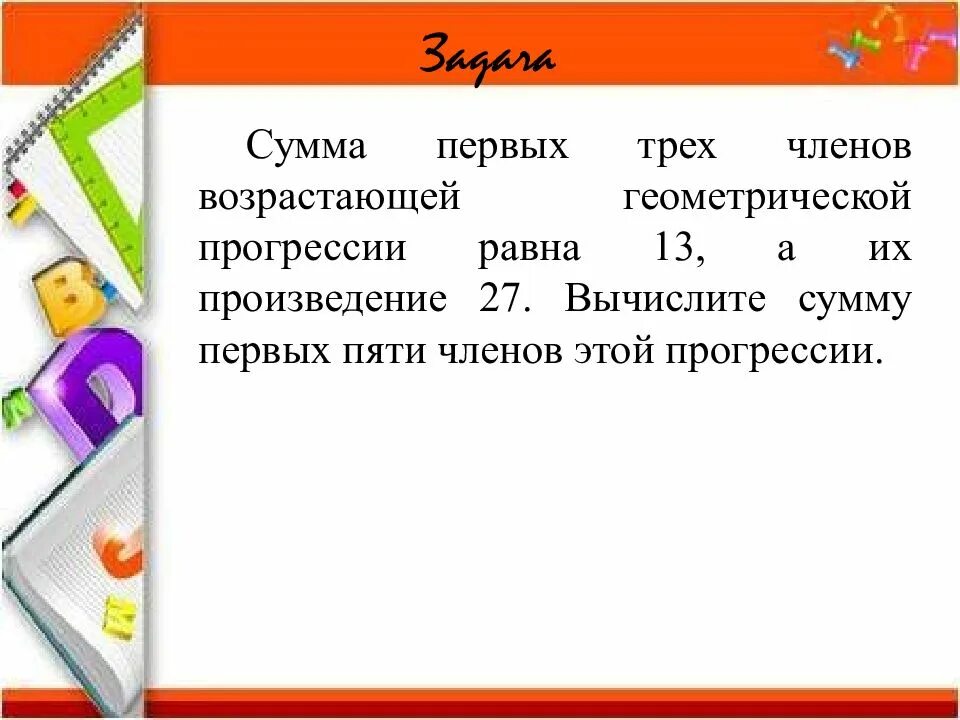 Задача

Сумма первых трех членов возрастающей геометрической прогрессии равна 13, а их произведение 27. Вычислите сумму первых пяти членов этой прогрессии.